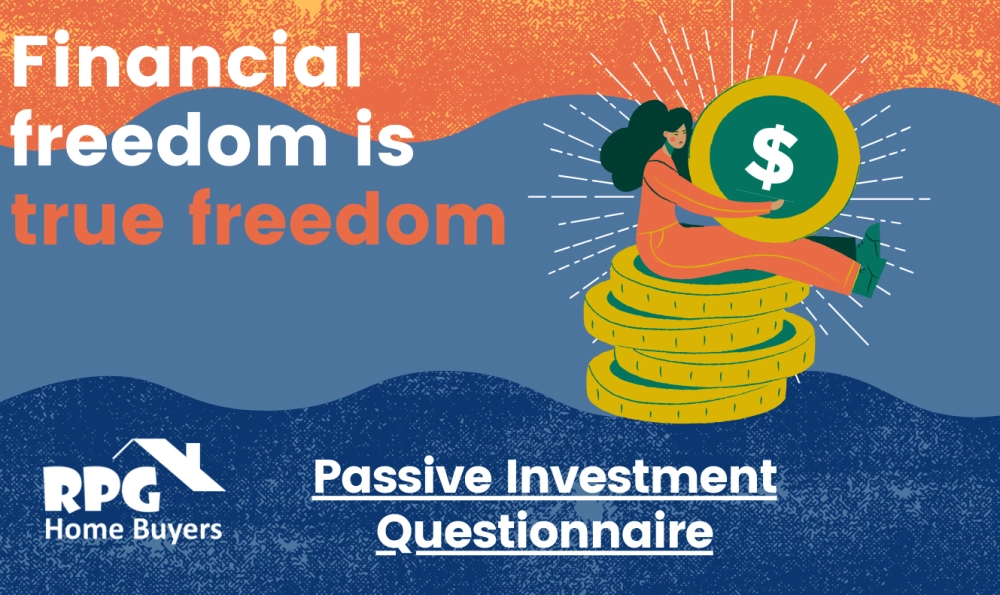 Financial freedom is true freedom

$

RPG
Home Buyers

Passive Investment Questionnaire